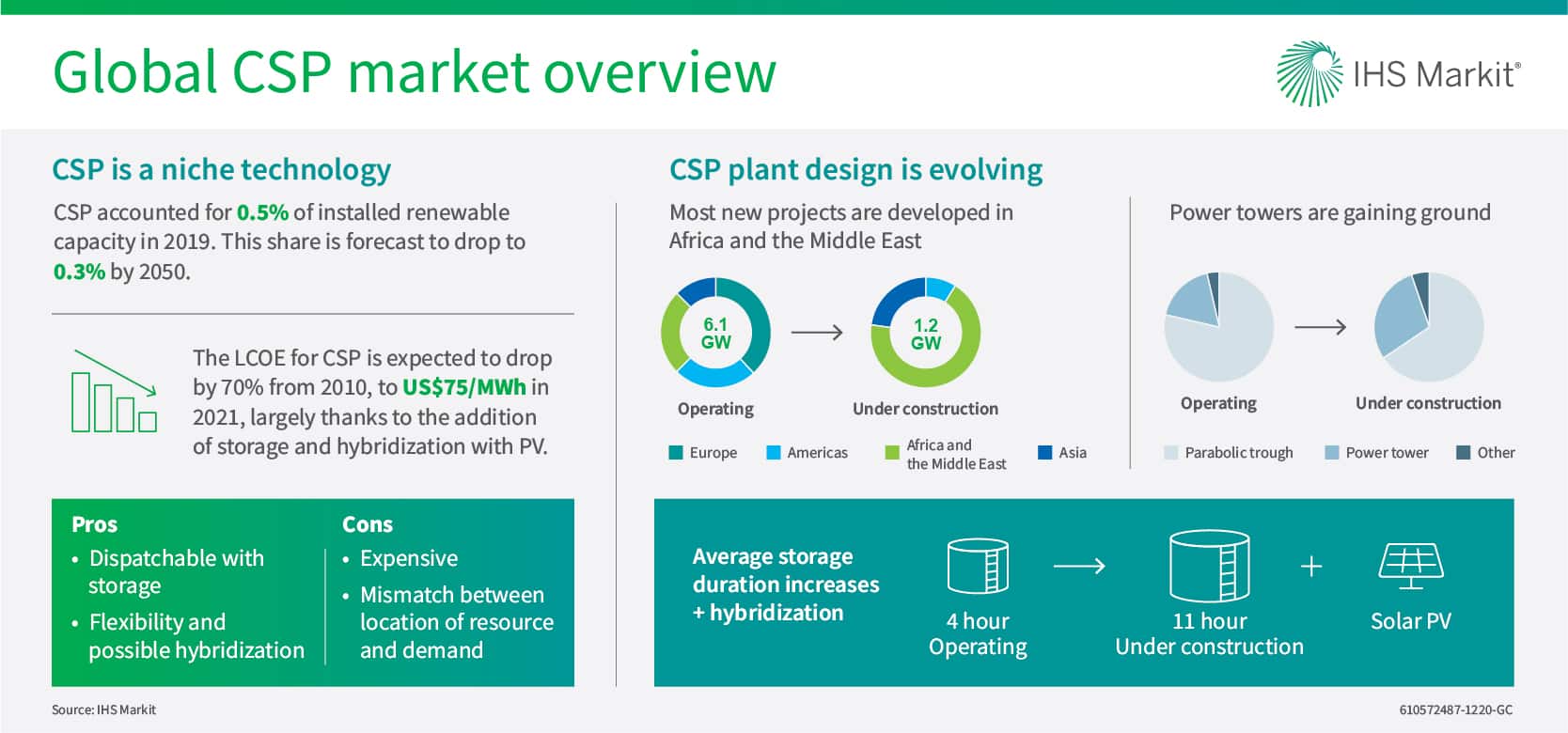 Global CSP market overview

IHS Markit®

CSP is a niche technology

CSP accounted for 0.5% of installed renewable capacity in 2019. This share is forecast to drop to 0.3% by 2050.

The LCOE for CSP is expected to drop by 70% from 2010, to US$75/MWh in 2021, largely thanks to the addition of storage and hybridization with PV.

Pros
• Dispatchable with storage
• Flexibility and possible hybridization

Cons
• Expensive
• Mismatch between location of resource and demand

CSP plant design is evolving

Most new projects are developed in Africa and the Middle East

6.1 GW

1.2 GW

Operating

Under construction

Europe Americas Africa and the Middle East Asia

Power towers are gaining ground

Operating

Under construction

Parabolic trough Power tower Other

Average storage duration increases + hybridization

4 hour Operating

11 hour Under construction

+

Solar PV

Source: IHS Markit

610572487-1220-GC